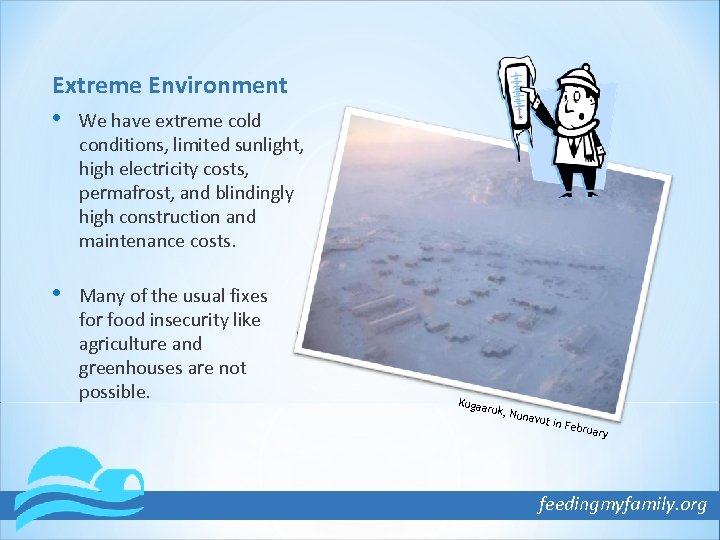 Extreme Environment

• We have extreme cold conditions, limited sunlight, high electricity costs, permafrost, and blindingly high construction and maintenance costs.

• Many of the usual fixes for food insecurity like agriculture and greenhouses are not possible.

Kugaaruk, Nunavut in February

feedingmyfamily.org